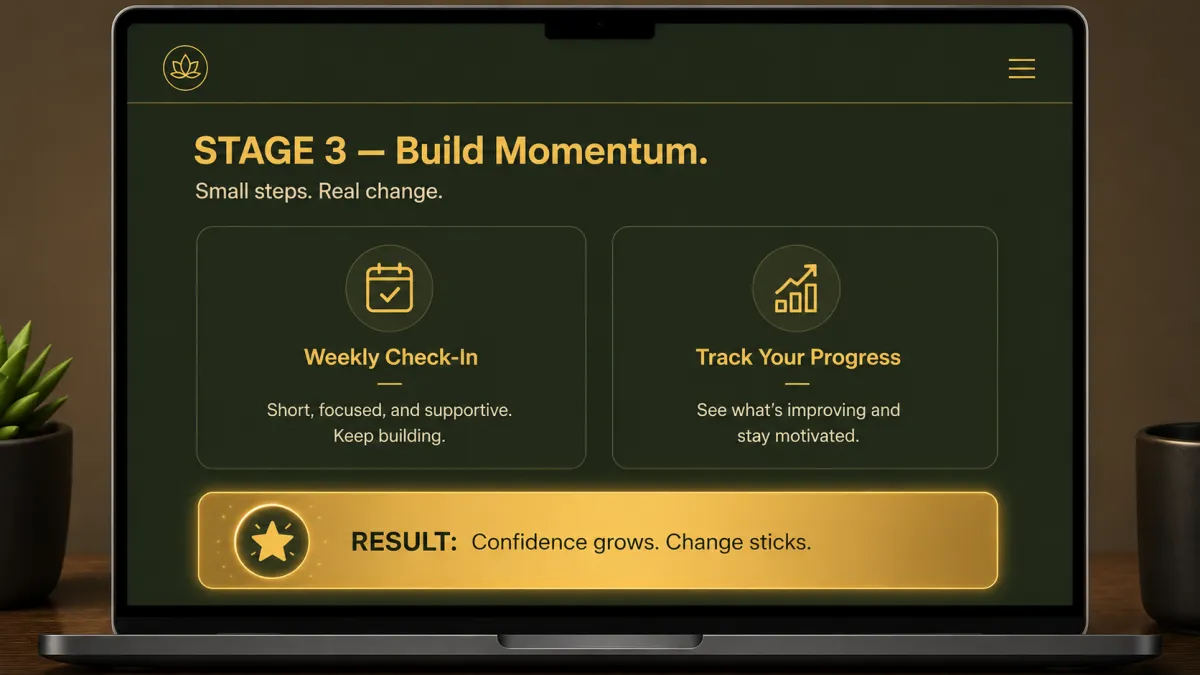 STAGE 3 — Build Momentum.
Small steps. Real change.

Weekly Check-In

Short, focused, and supportive. Keep building.

Track Your Progress

See what's improving and stay motivated.

RESULT: Confidence grows. Change sticks.